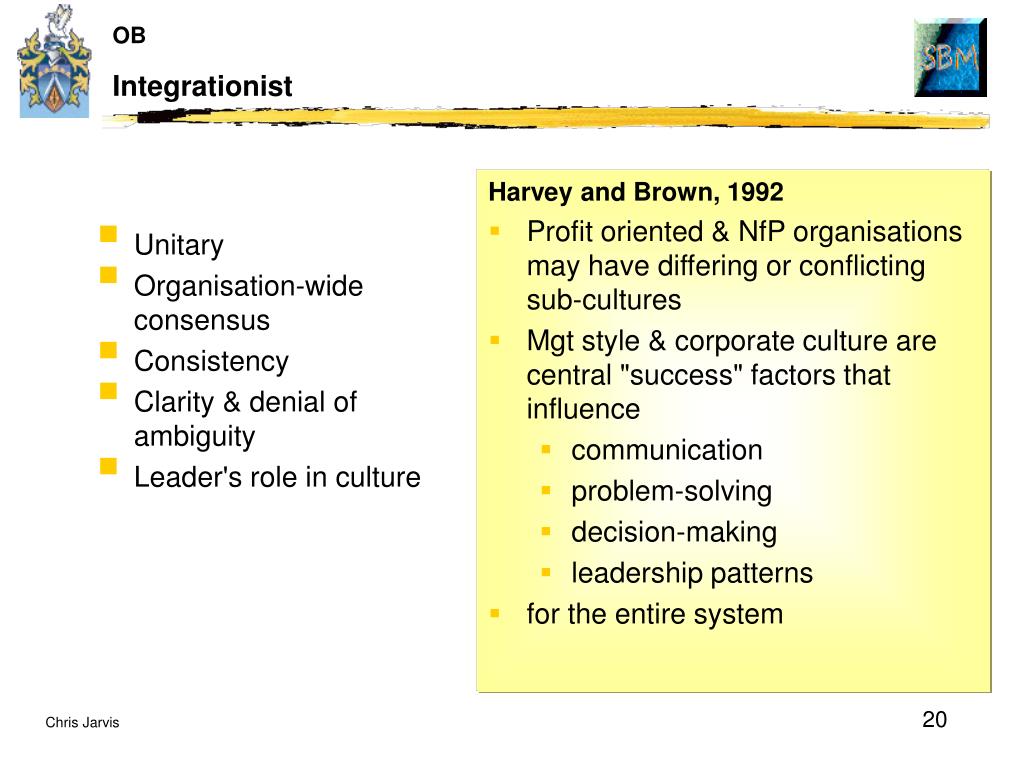 OB

Integrationist

SBM

- Unitary
- Organisation-wide consensus
- Consistency
- Clarity & denial of ambiguity
- Leader's role in culture

Harvey and Brown, 1992

- Profit oriented & NfP organisations may have differing or conflicting sub-cultures
- Mgt style & corporate culture are central "success" factors that influence
  - communication
  - problem-solving
  - decision-making
  - leadership patterns
- for the entire system

Chris Jarvis

20